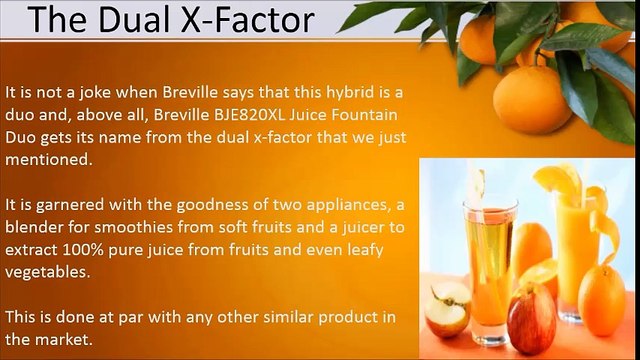 The Dual X-Factor

It is not a joke when Breville says that this hybrid is a duo and, above all, Breville BJE820XL Juice Fountain Duo gets its name from the dual x-factor that we just mentioned.

It is garnered with the goodness of two appliances, a blender for smoothies from soft fruits and a juicer to extract 100% pure juice from fruits and even leafy vegetables.

This is done at par with any other similar product in the market.